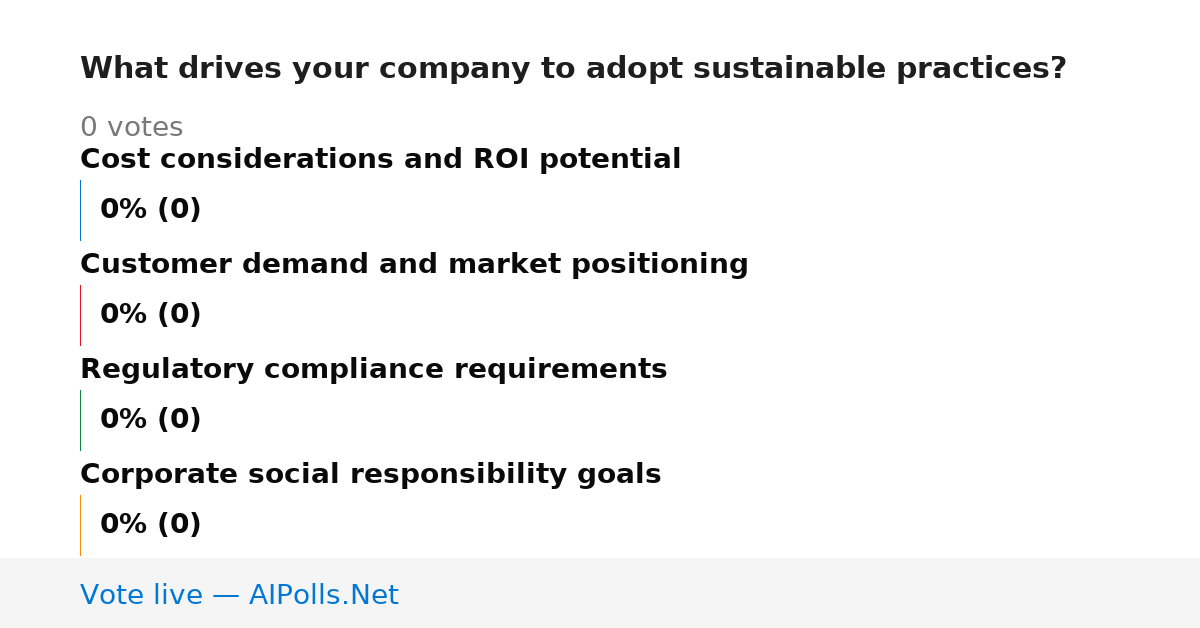 What drives your company to adopt sustainable practices?

0 votes

Cost considerations and ROI potential

0% (0)

Customer demand and market positioning

0% (0)

Regulatory compliance requirements

0% (0)

Corporate social responsibility goals

0% (0)

Vote live — AIPolls.Net